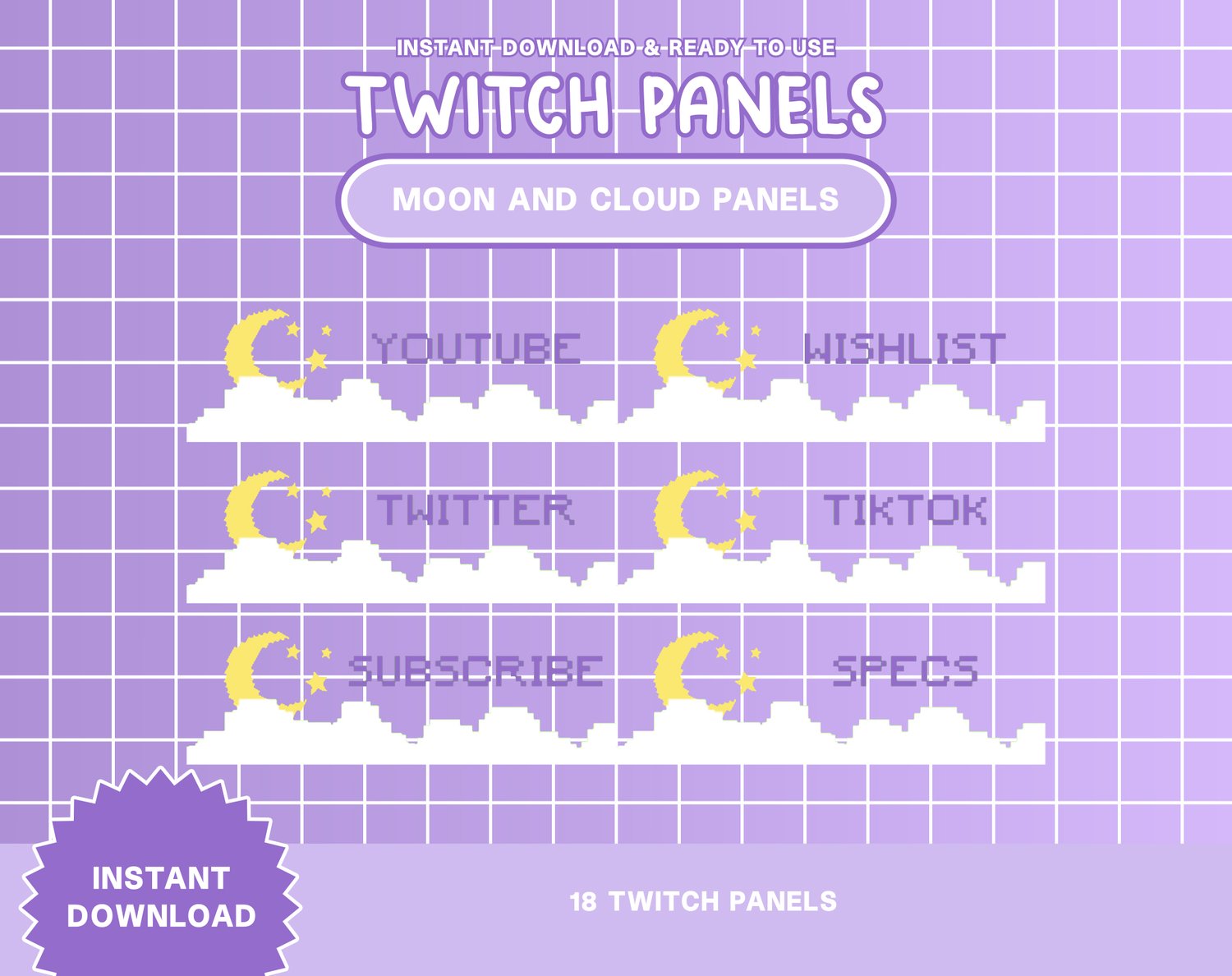 INSTANT DOWNLOAD & READY TO USE

TWITCH PANELS

MOON AND CLOUD PANELS

YOUTUBE

WISHLIST

TWITTER

TIKTOK

SUBSCRIBE

SPECS

INSTANT DOWNLOAD

18 TWITCH PANELS